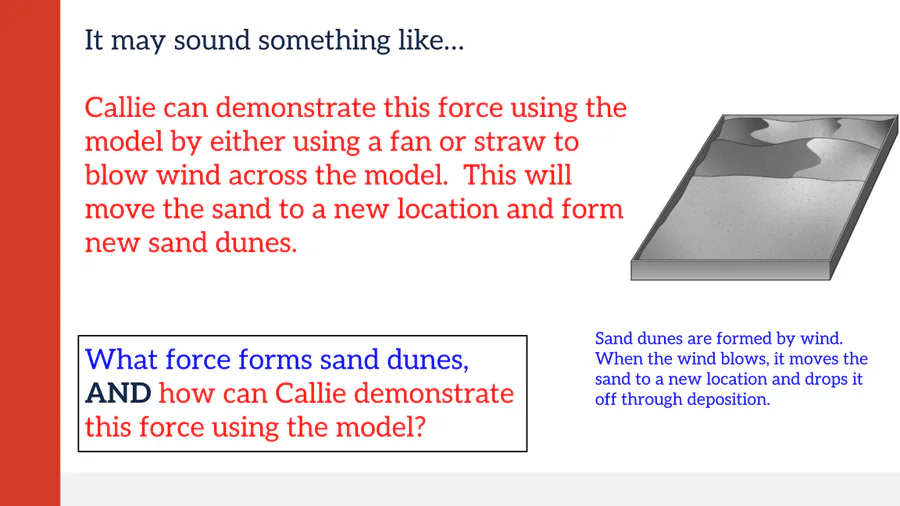 It may sound something like...

Callie can demonstrate this force using the model by either using a fan or straw to blow wind across the model. This will move the sand to a new location and form new sand dunes.

What force forms sand dunes, AND how can Callie demonstrate this force using the model?

Sand dunes are formed by wind. When the wind blows, it moves the sand to a new location and drops it off through deposition.